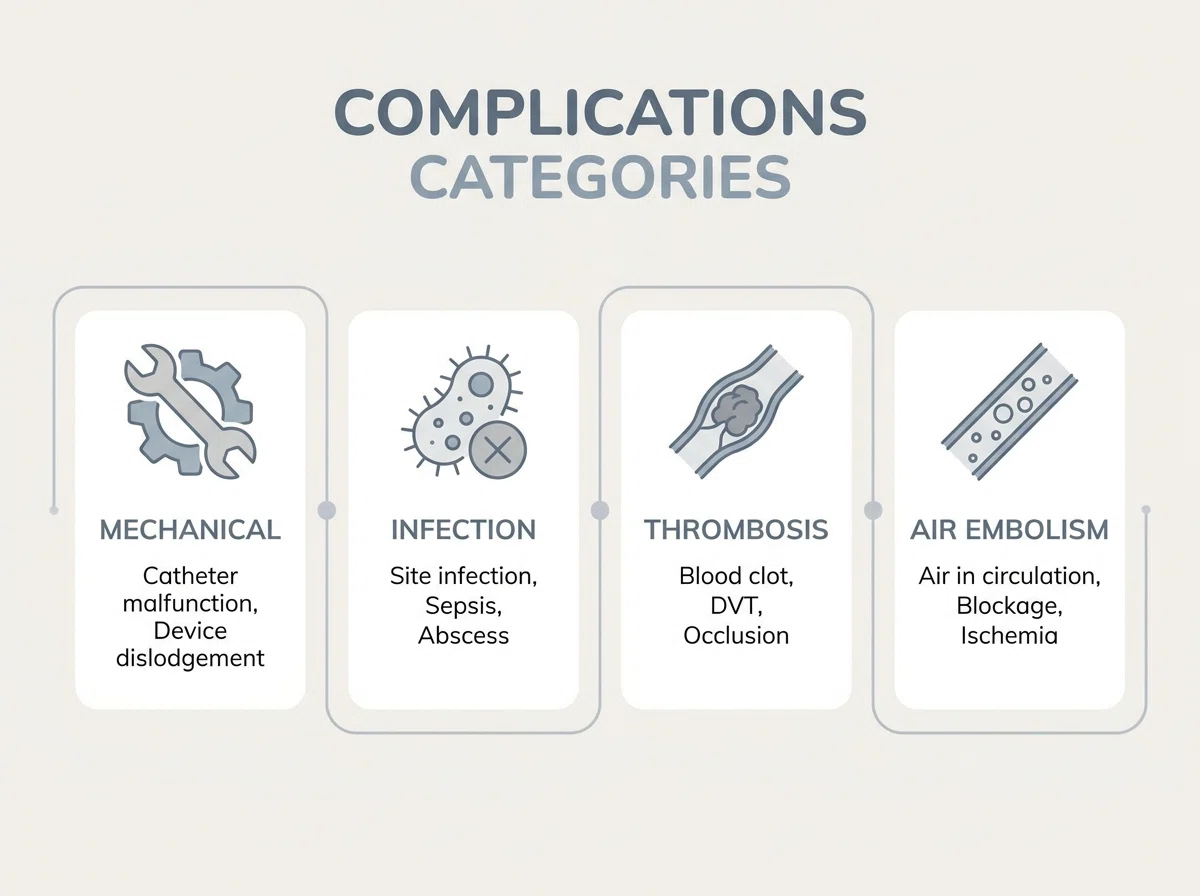 COMPLICATIONS
CATEGORIES

MECHANICAL

Catheter malfunction, Device dislodgement

INFECTION

Site infection, Sepsis, Abscess

THROMBOSIS

Blood clot, DVT, Occlusion

AIR EMBOLISM

Air in circulation, Blockage, Ischemia